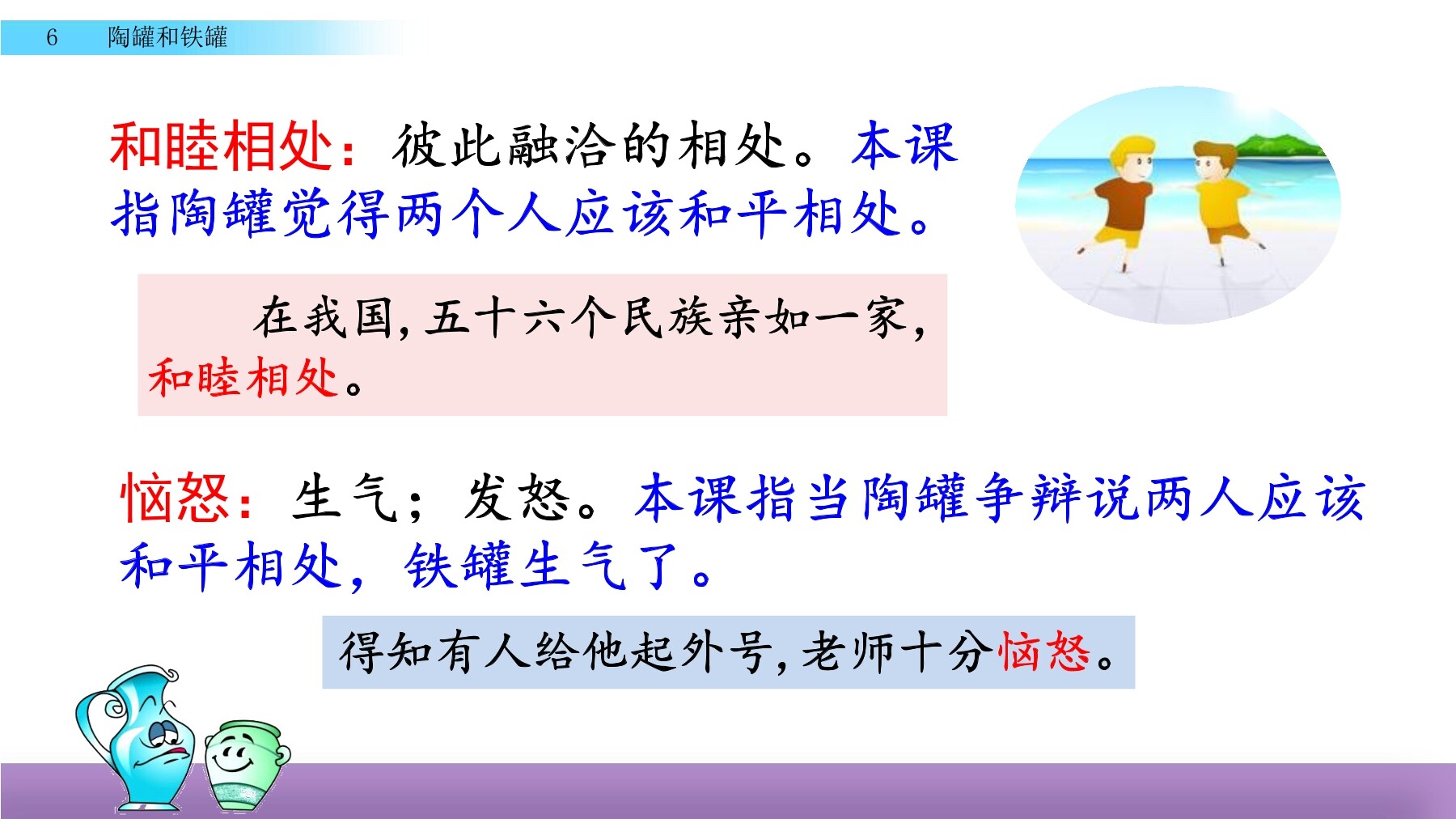 6　陶罐和铁罐

和睦相处：彼此融洽的相处。本课指陶罐觉得两个人应该和平相处。

在我国，五十六个民族亲如一家，和睦相处。

恼怒：生气；发怒。本课指当陶罐争辩说两人应该和平相处，铁罐生气了。

得知有人给他起外号，老师十分恼怒。